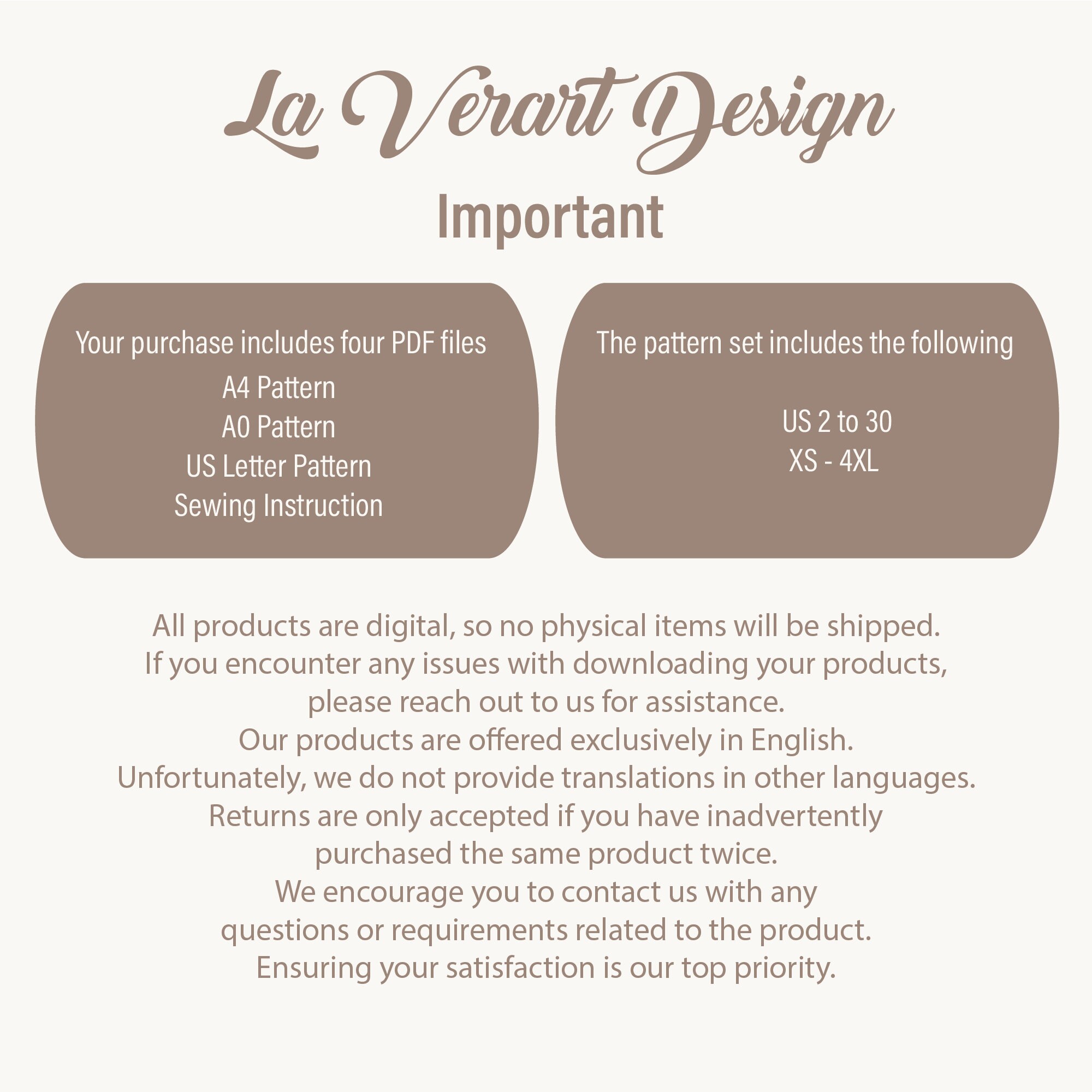 La Verart Design

Important

Your purchase includes four PDF files
A4 Pattern
A0 Pattern
US Letter Pattern
Sewing Instruction

The pattern set includes the following

US 2 to 30
XS - 4XL

All products are digital, so no physical items will be shipped.
If you encounter any issues with downloading your products, please reach out to us for assistance.
Our products are offered exclusively in English.
Unfortunately, we do not provide translations in other languages.
Returns are only accepted if you have inadvertently purchased the same product twice.
We encourage you to contact us with any questions or requirements related to the product.
Ensuring your satisfaction is our top priority.